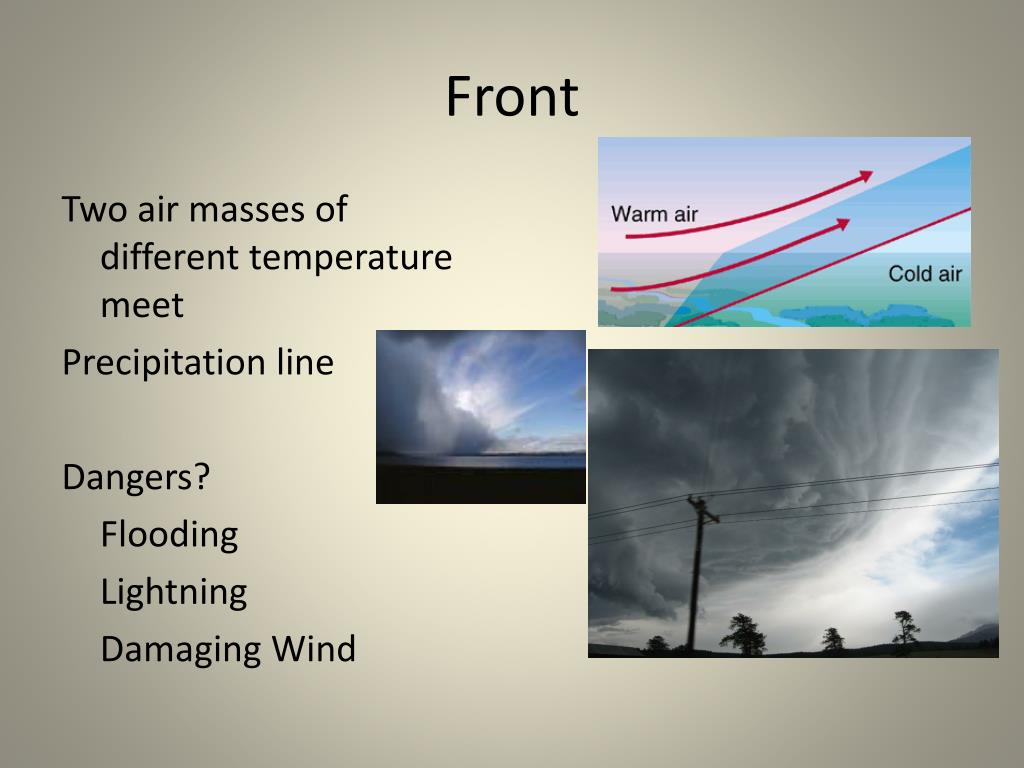 Front

Two air masses of different temperature meet

Precipitation line

Dangers?

Flooding

Lightning

Damaging Wind

Warm air

Cold air